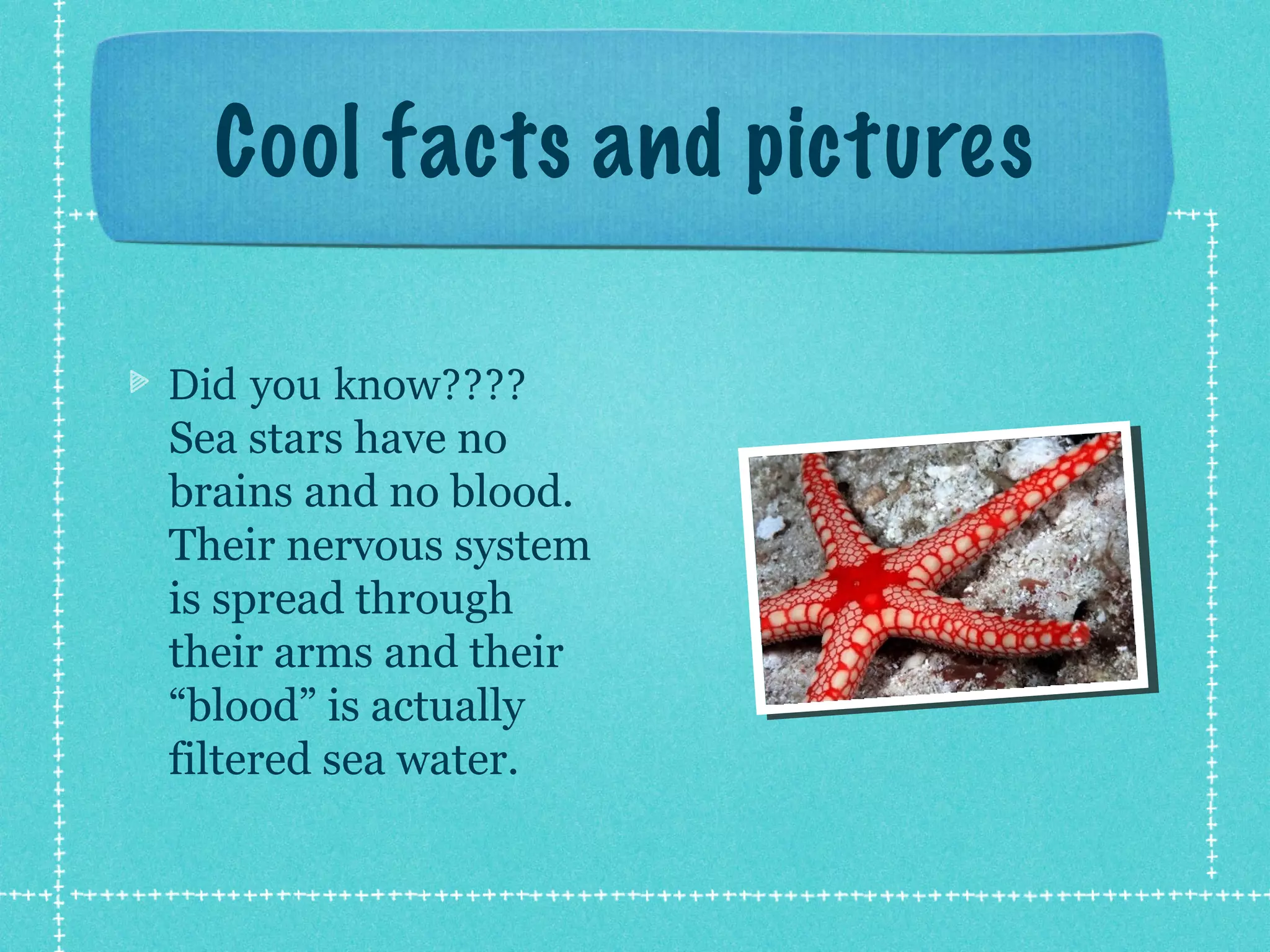 Cool facts and pictures

Did you know???? Sea stars have no brains and no blood. Their nervous system is spread through their arms and their “blood” is actually filtered sea water.